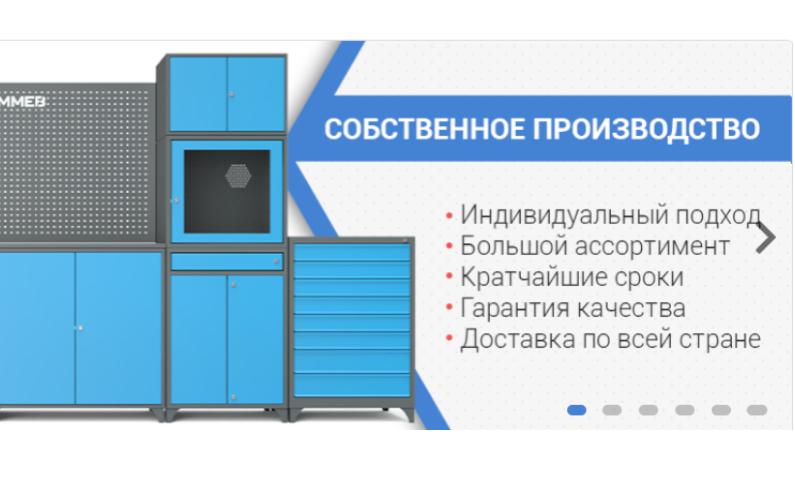 MMEB

СОБСТВЕННОЕ ПРОИЗВОДСТВО

• Индивидуальный подход
• Большой ассортимент
• Кратчайшие сроки
• Гарантия качества
• Доставка по всей стране